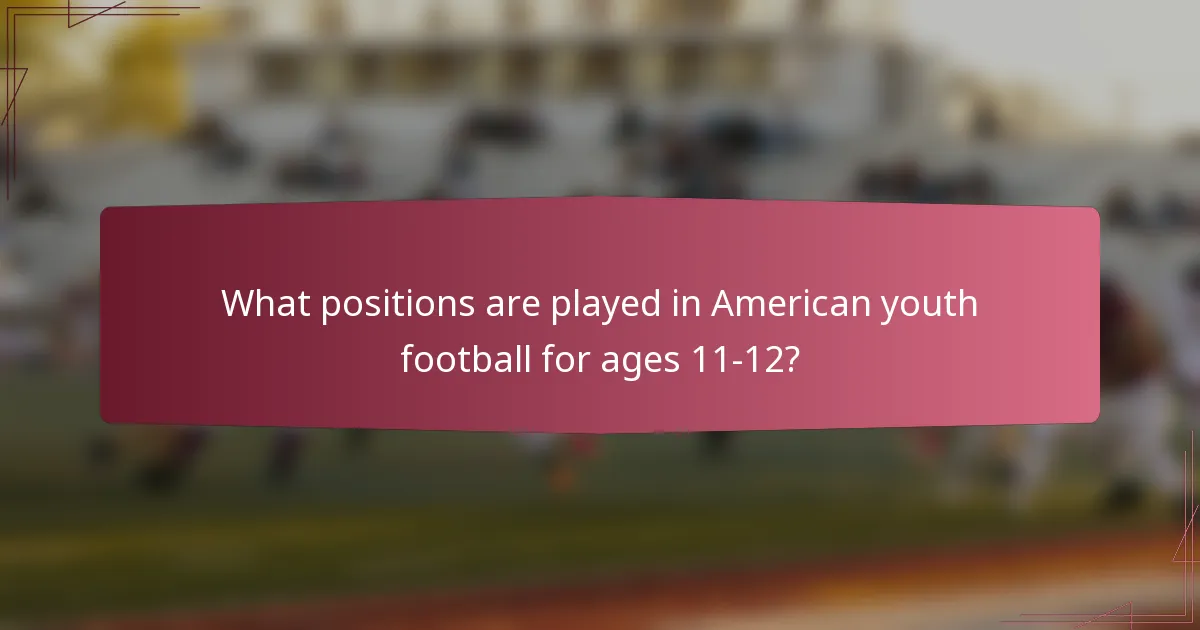 What positions are played in American youth football for ages 11-12?